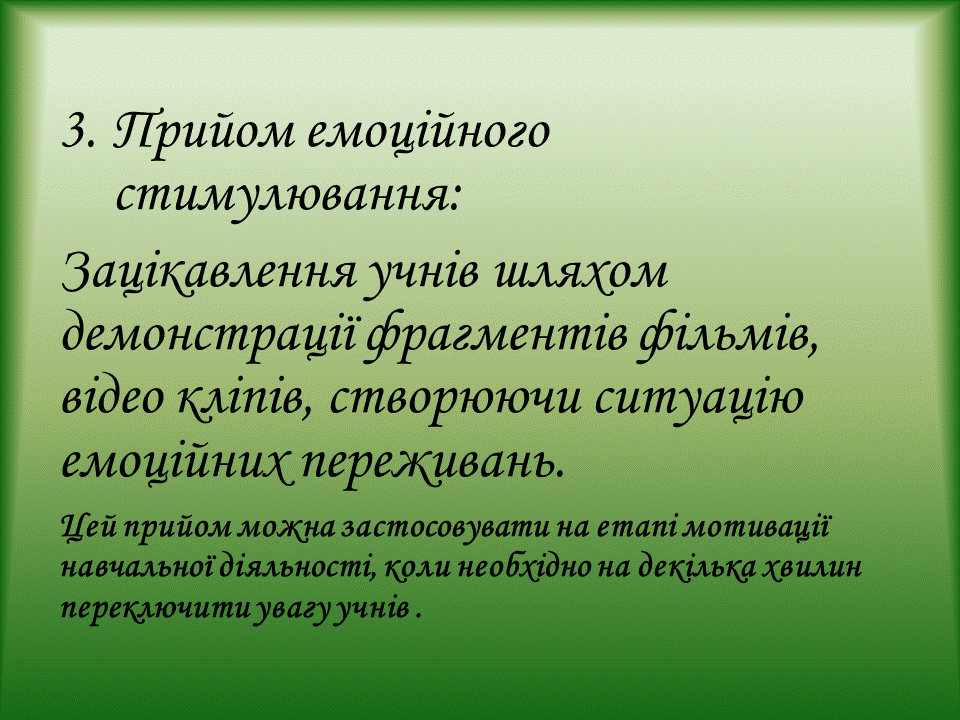 3. Прийом емоційного стимулювання:

Зацікавлення учнів шляхом демонстрації фрагментів фільмів, відео кліпів, створюючи ситуацію емоційних переживань.

Цей прийом можна застосовувати на етапі мотивації навчальної діяльності, коли необхідно на декілька хвилин переключити увагу учнів .